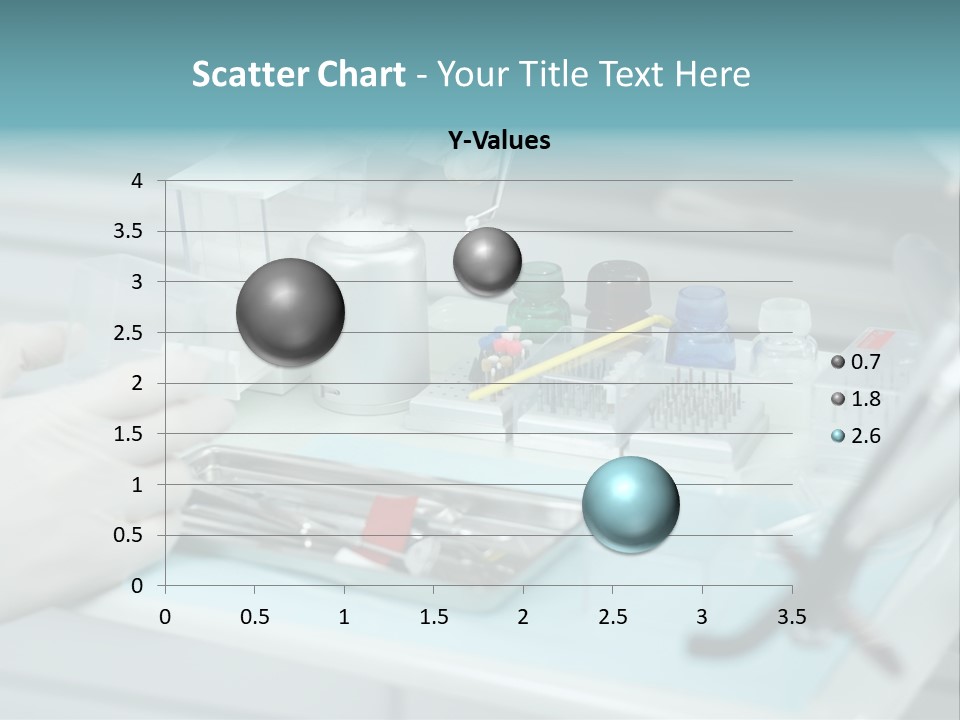 Scatter Chart - Your Title Text Here

Y-Values

4
3.5
3
2.5
2
1.5
1
0.5
0

0 0.5 1 1.5 2 2.5 3 3.5

0.7
1.8
2.6